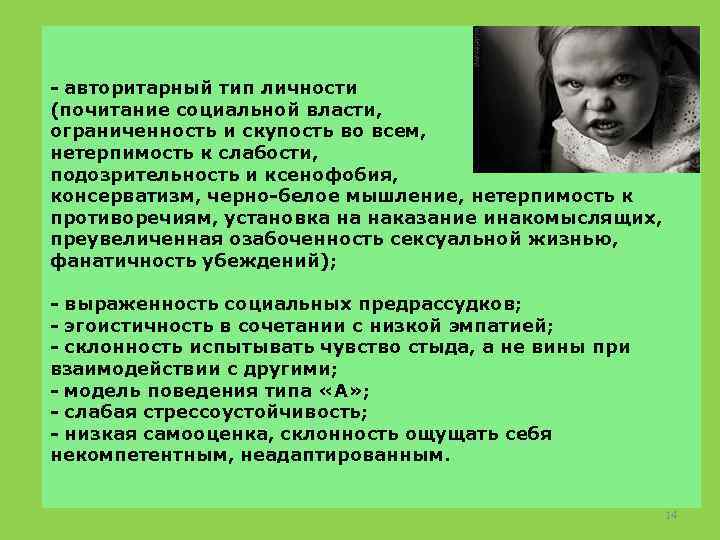 - авторитарный тип личности (почитание социальной власти, ограниченность и скупость во всем, нетерпимость к слабости, подозрительность и ксенофобия, консерватизм, черно-белое мышление, нетерпимость к противоречиям, установка на наказание инакомыслящих, преувеличенная озабоченность сексуальной жизнью, фанатичность убеждений);

- выраженность социальных предрассудков;
- эгоистичность в сочетании с низкой эмпатией;
- склонность испытывать чувство стыда, а не вины при взаимодействии с другими;
- модель поведения типа «А»;
- слабая стрессоустойчивость;
- низкая самооценка, склонность ощущать себя некомпетентным, неадаптированным.

14